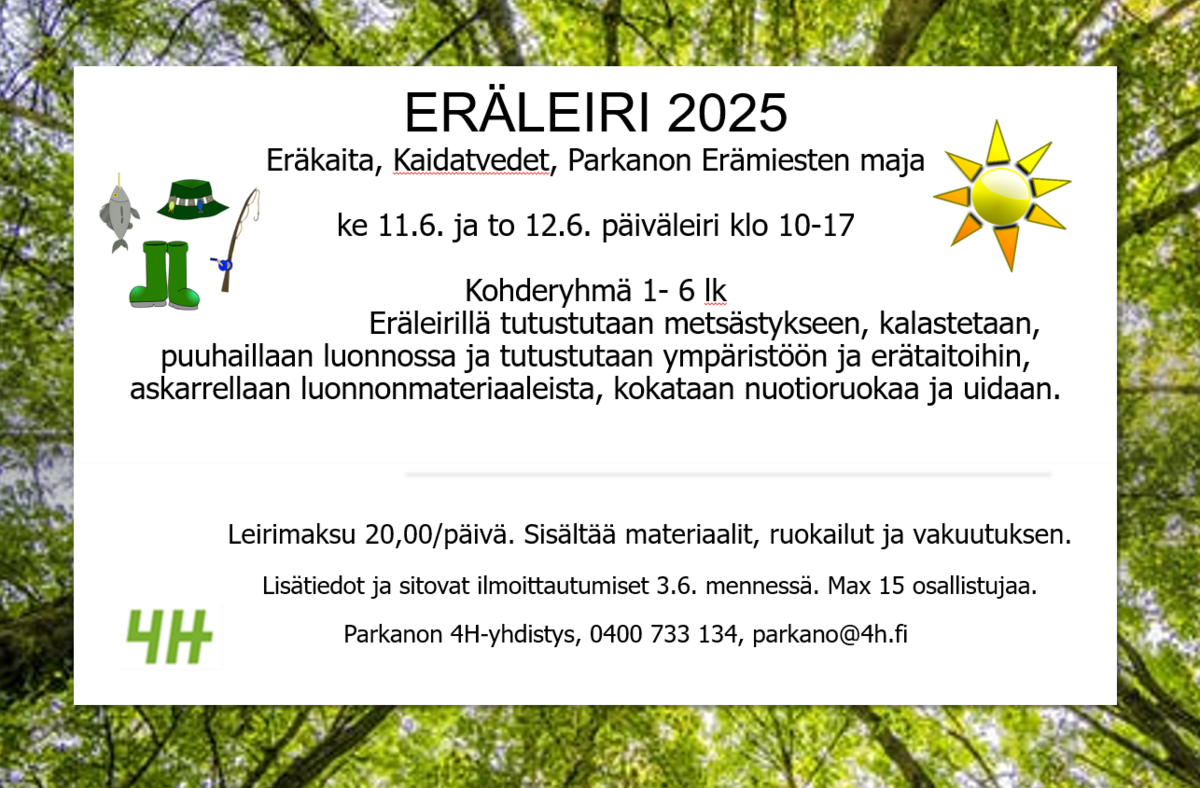 ERÄLEIRI 2025
Eräkaita, Kaidatvedet, Parkanon Erämiesten maja

ke 11.6. ja to 12.6. päiväleiri klo 10-17

Kohderyhmä 1- 6 lk
Eräleirillä tutustutaan metsästykseen, kalastetaan, puuhaillaan luonnossa ja tutustutaan ympäristöön ja erätaitoihin, askarrellaan luonnonmateriaaleista, kokataan nuotioruokaa ja uidaan.

Leirimaksu 20,00/päivä. Sisältää materiaalit, ruokailut ja vakuutuksen.

Lisätiedot ja sitovat ilmoittautumiset 3.6. mennessä. Max 15 osallistujaa.

4H

Parkanon 4H-yhdistys, 0400 733 134, parkano@4h.fi